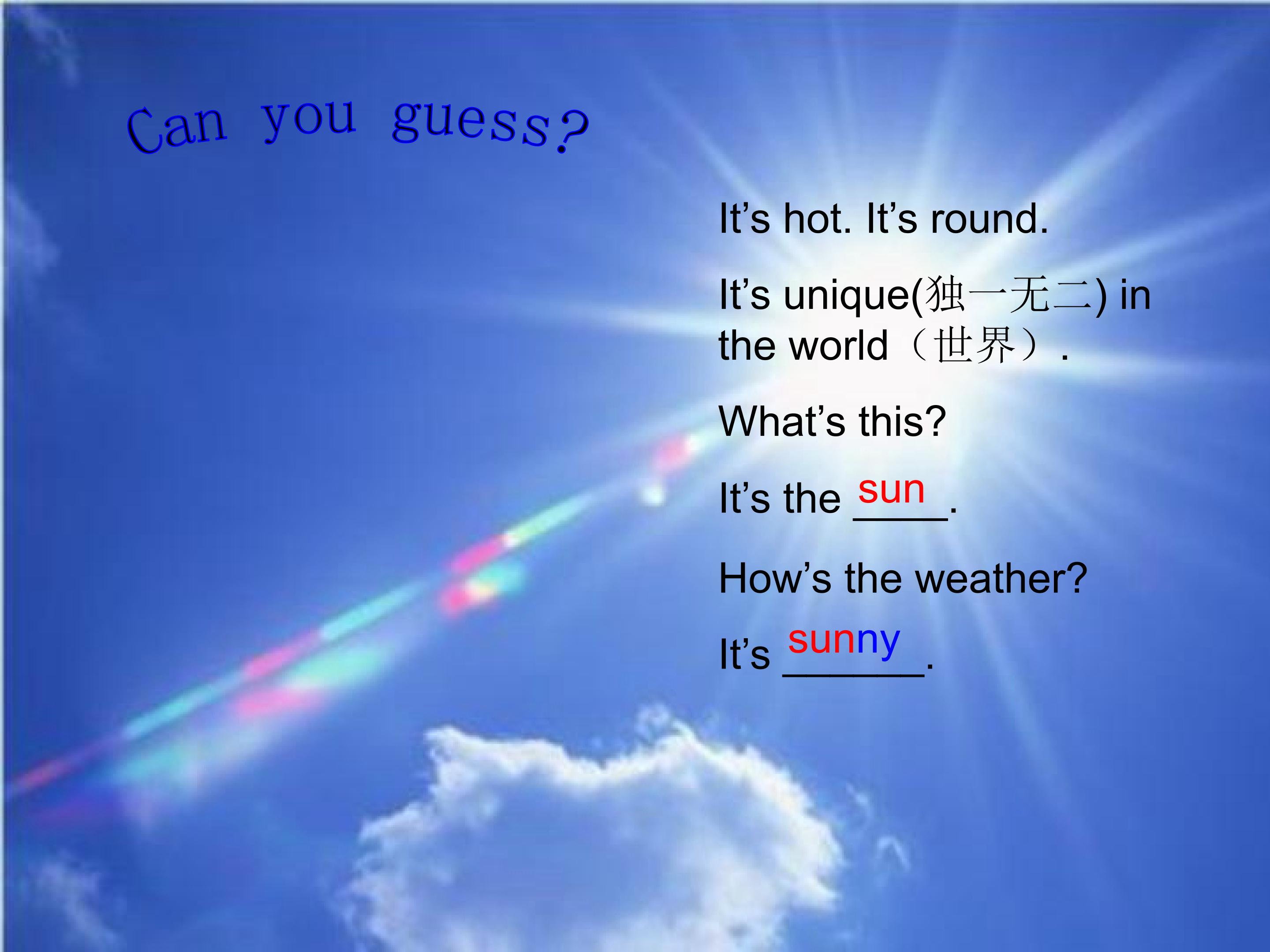 Can you guess?

It’s hot. It’s round.

It’s unique(独一无二) in the world（世界）.

What’s this?

It’s the sun.

How’s the weather?

It’s sunny.